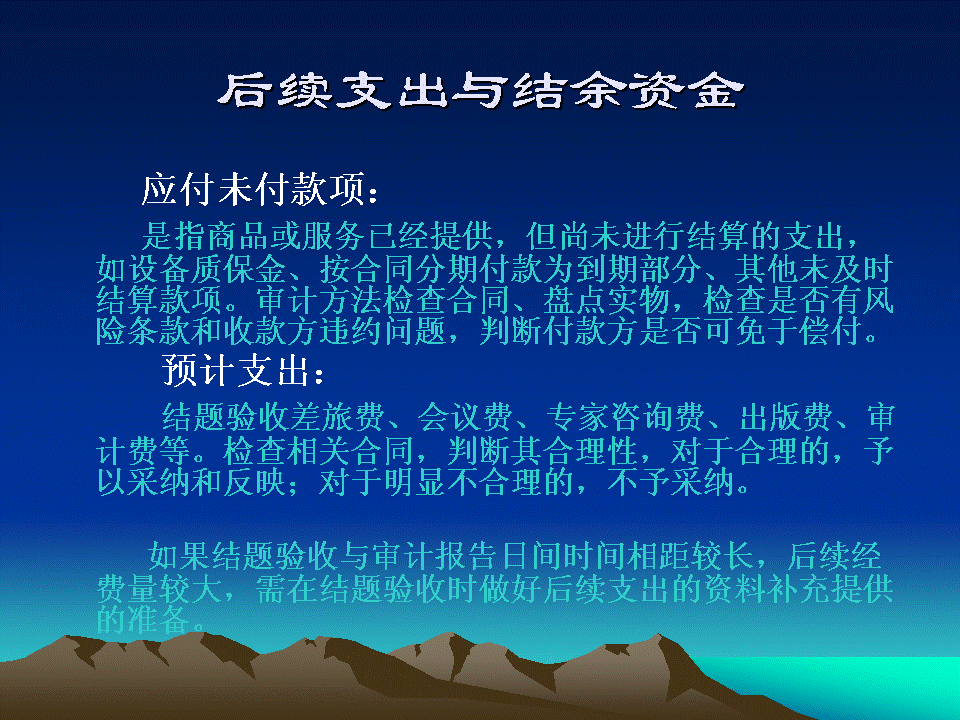 后续支出与结余资金

应付未付款项：

是指商品或服务已经提供，但尚未进行结算的支出，如设备质保金、按合同分期付款为到期部分、其他未及时结算款项。审计方法检查合同、盘点实物，检查是否有风险条款和收款方违约问题，判断付款方是否可免于偿付。

预计支出：

结题验收差旅费、会议费、专家咨询费、出版费、审计费等。检查相关合同，判断其合理性，对于合理的，予以采纳和反映；对于明显不合理的，不予采纳。

如果结题验收与审计报告日间时间相距较长，后续经费量较大，需在结题验收时做好后续支出的资料补充提供的准备。